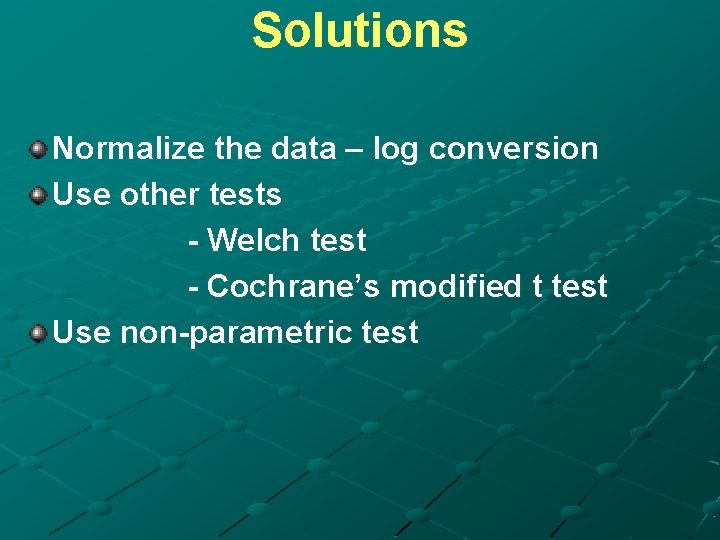 Solutions

Normalize the data – log conversion

Use other tests

- Welch test

- Cochrane's modified t test

Use non-parametric test